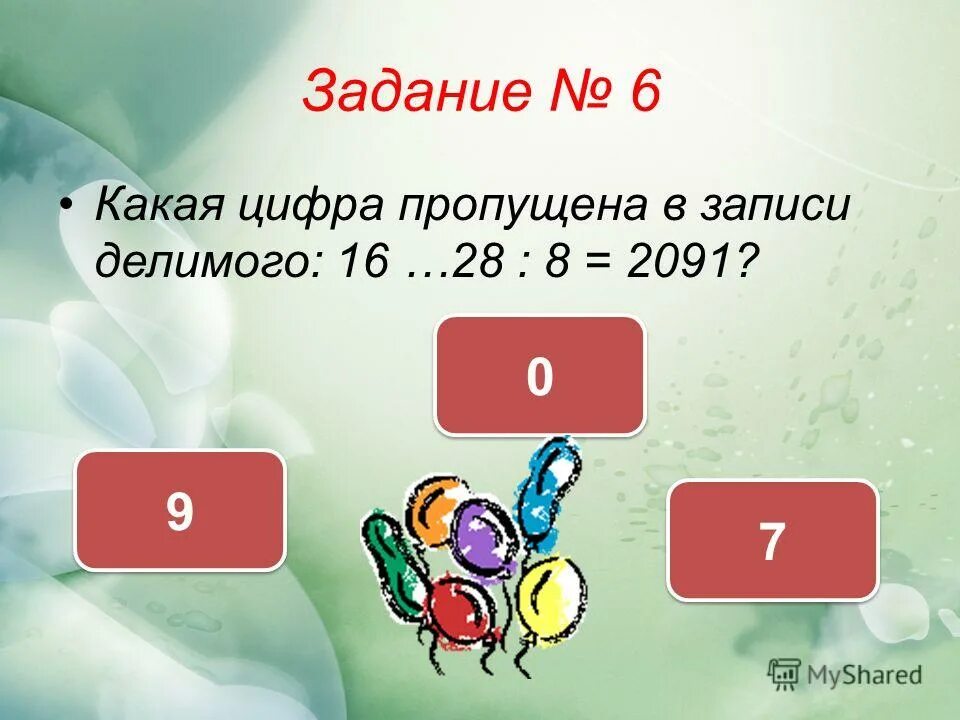 Задание № 6

• Какая цифра пропущена в записи делимого: 16 …28 : 8 = 2091?

0

9

7

MyShared